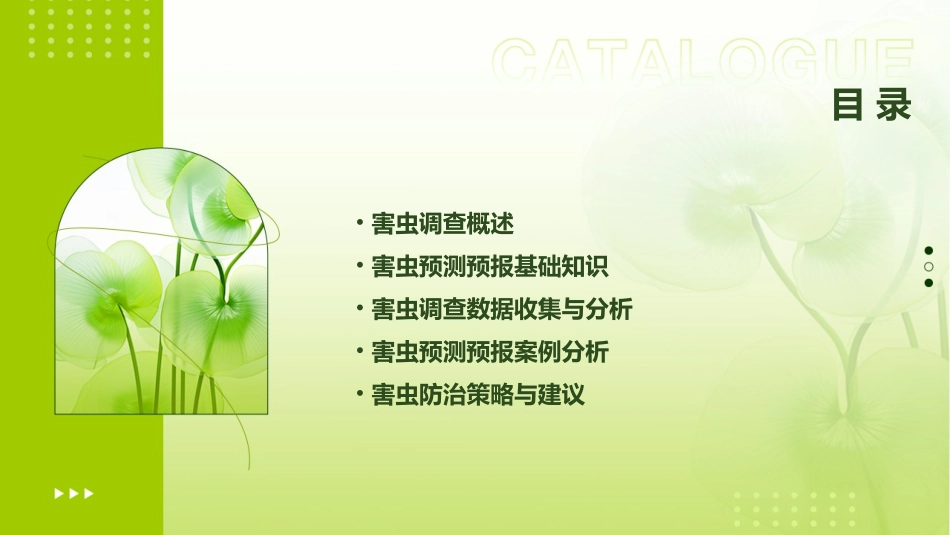 CATALOGUE

目录

• 害虫调查概述
• 害虫预测预报基础知识
• 害虫调查数据收集与分析
• 害虫预测预报案例分析
• 害虫防治策略与建议